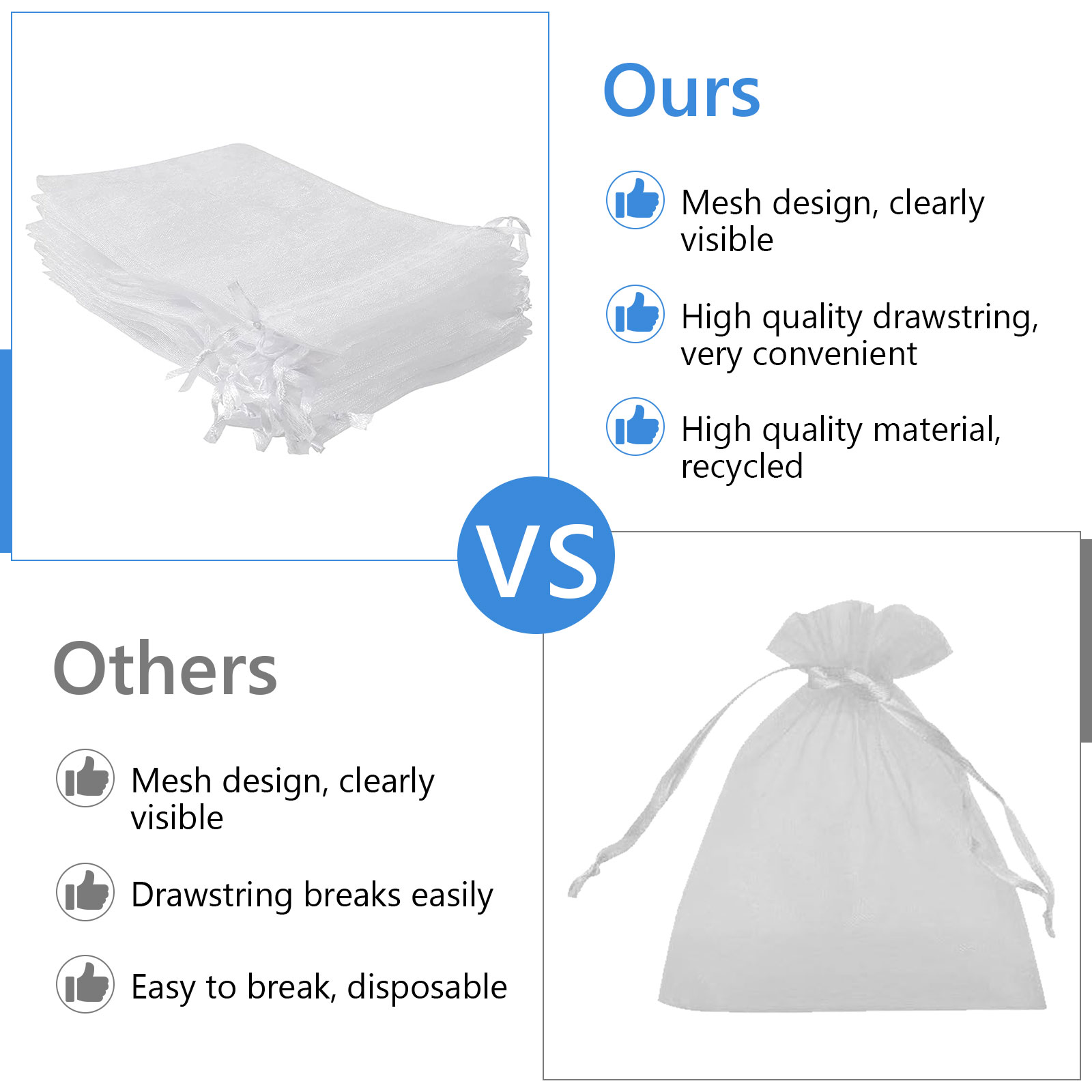 Ours

Mesh design, clearly visible

High quality drawstring, very convenient

High quality material, recycled

VS

Others

Mesh design, clearly visible

Drawstring breaks easily

Easy to break, disposable